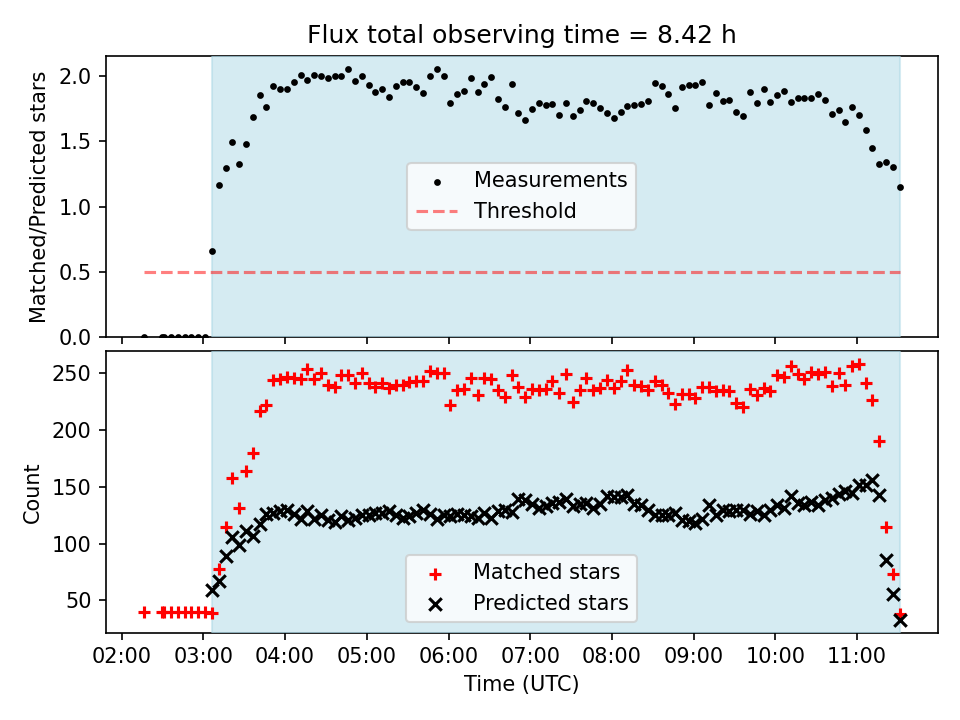 Flux total observing time = 8.42 h

Matched/Predicted stars

2.0
1.5
1.0
0.5
0.0

Measurements
Threshold

Count

250
200
150
100
50

Matched stars
Predicted stars

02:00 03:00 04:00 05:00 06:00 07:00 08:00 09:00 10:00 11:00

Time (UTC)